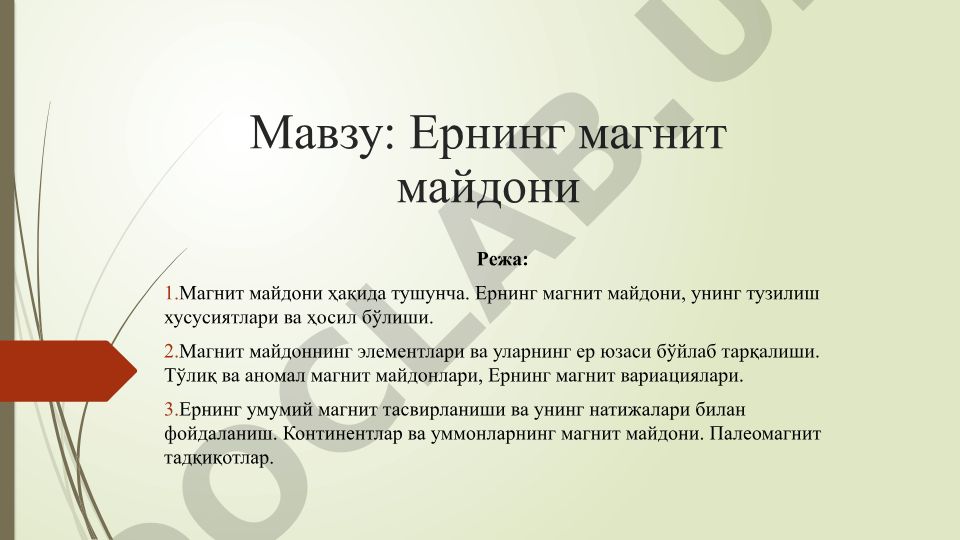 Мавзу: Ернинг магнит майдони

Режа:

1.Магнит майдони ҳақида тушунча. Ернинг магнит майдони, унинг тузилиш хусусиятлари ва ҳосил бўлиши.

2.Магнит майдоннинг элементлари ва уларнинг ер юзаси бўйлаб тарқалиши. Тўлиқ ва аномал магнит майдонлари, Ернинг магнит вариациялари.

3.Ернинг умумий магнит тасвирланиши ва унинг натижалари билан фойдаланиш. Континентлар ва уммонларнинг магнит майдони. Палеомагнит тадқиқотлар.

DOCLAB.U